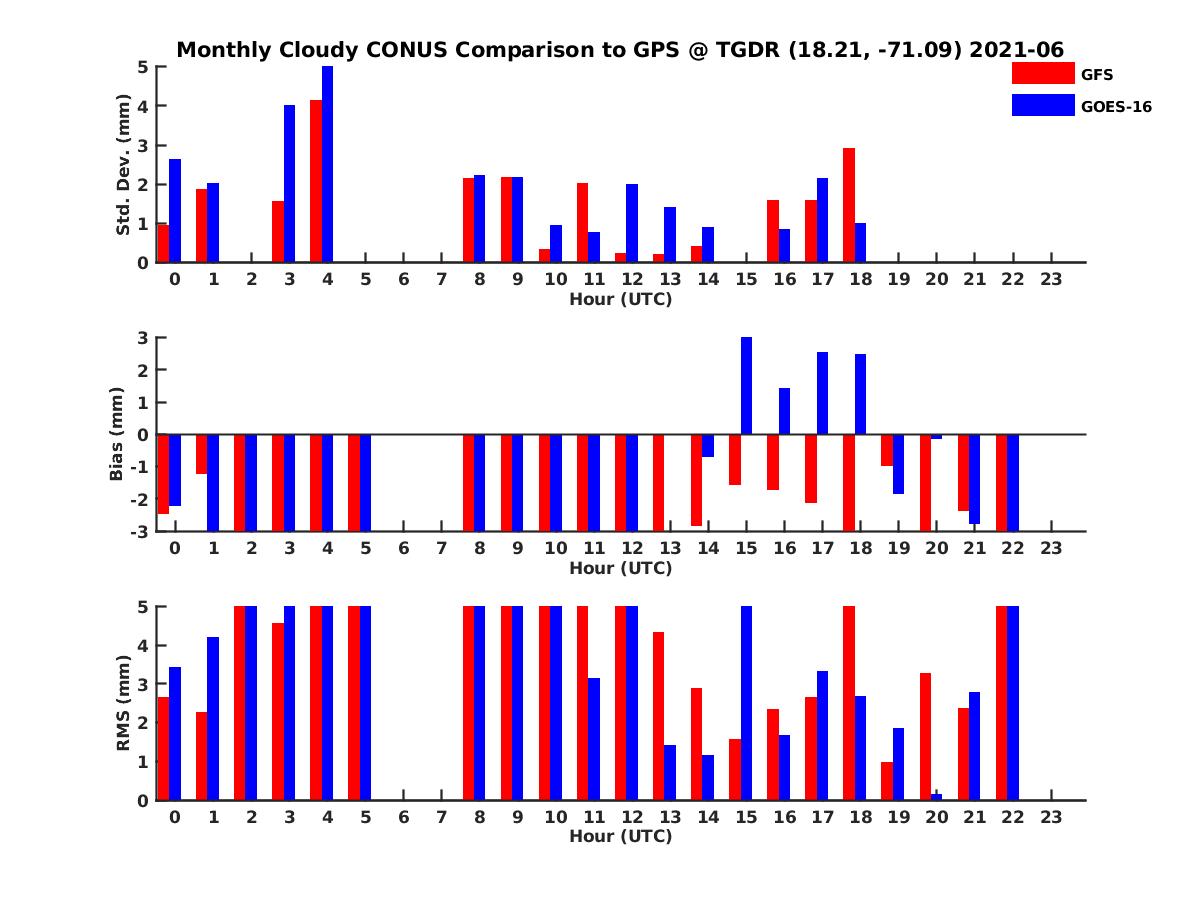 Monthly Cloudy CONUS Comparison to GPS @ TGDR (18.21, -71.09) 2021-06

GFS
GOES-16

Std. Dev. (mm)
5
4
3
2
1
0
0 1 2 3 4 5 6 7 8 9 10 11 12 13 14 15 16 17 18 19 20 21 22 23
Hour (UTC)

Bias (mm)
3
2
1
0
-1
-2
-3
0 1 2 3 4 5 6 7 8 9 10 11 12 13 14 15 16 17 18 19 20 21 22 23
Hour (UTC)

RMS (mm)
5
4
3
2
1
0
0 1 2 3 4 5 6 7 8 9 10 11 12 13 14 15 16 17 18 19 20 21 22 23
Hour (UTC)